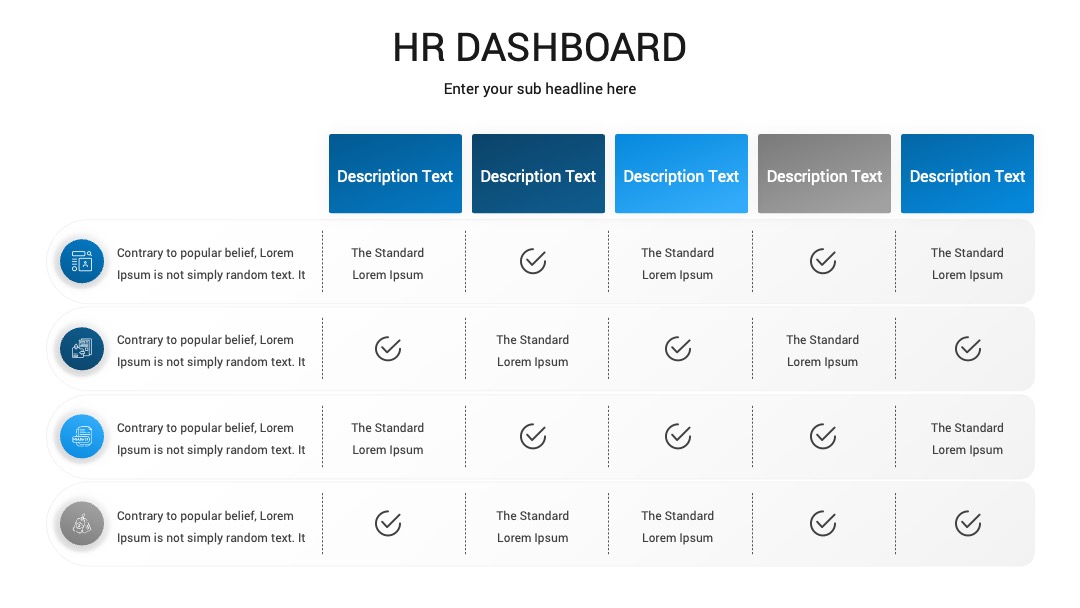 HR DASHBOARD

Enter your sub headline here

| | Description Text | Description Text | Description Text | Description Text | Description Text |
|---|---|---|---|---|---|
| Contrary to popular belief, Lorem Ipsum is not simply random text. It | The Standard Lorem Ipsum | | The Standard Lorem Ipsum | | The Standard Lorem Ipsum |
| Contrary to popular belief, Lorem Ipsum is not simply random text. It | | The Standard Lorem Ipsum | | The Standard Lorem Ipsum | |
| Contrary to popular belief, Lorem Ipsum is not simply random text. It | The Standard Lorem Ipsum | | | | The Standard Lorem Ipsum |
| Contrary to popular belief, Lorem Ipsum is not simply random text. It | | The Standard Lorem Ipsum | The Standard Lorem Ipsum | | |